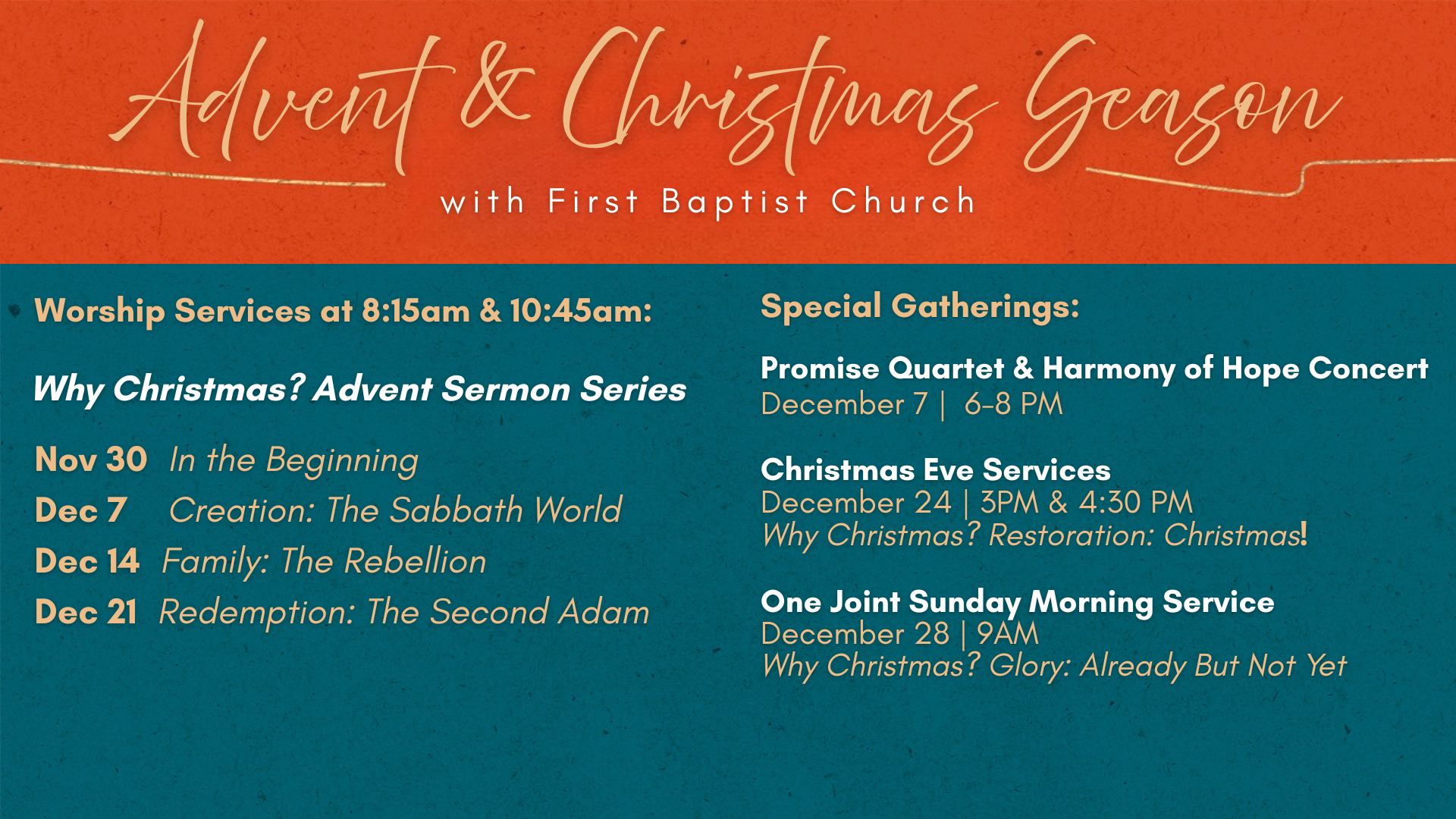 Advent & Christmas Season

with First Baptist Church

Worship Services at 8:15am & 10:45am:

Why Christmas? Advent Sermon Series

Nov 30 In the Beginning
Dec 7 Creation: The Sabbath World
Dec 14 Family: The Rebellion
Dec 21 Redemption: The Second Adam

Special Gatherings:

Promise Quartet & Harmony of Hope Concert
December 7 | 6-8 PM

Christmas Eve Services
December 24 | 3PM & 4:30 PM
Why Christmas? Restoration: Christmas!

One Joint Sunday Morning Service
December 28 | 9AM
Why Christmas? Glory: Already But Not Yet